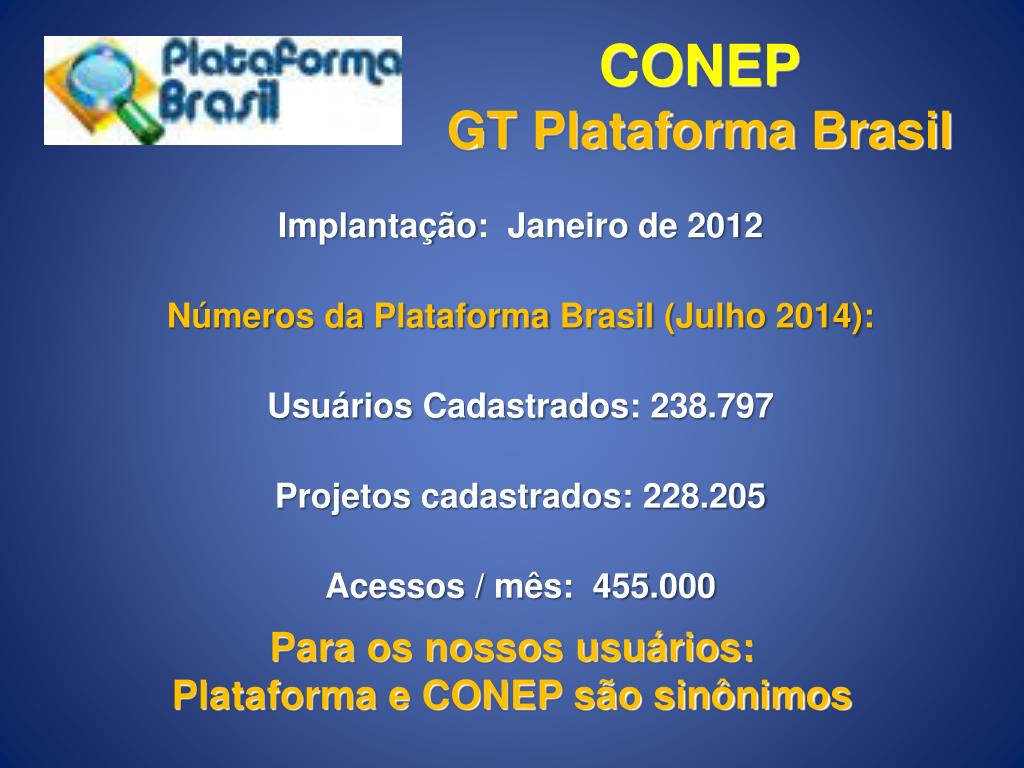 Plataforma Brasil

CONEP
GT Plataforma Brasil

Implantação: Janeiro de 2012

Números da Plataforma Brasil (Julho 2014):

Usuários Cadastrados: 238.797

Projetos cadastrados: 228.205

Acessos / mês: 455.000

Para os nossos usuários:
Plataforma e CONEP são sinônimos